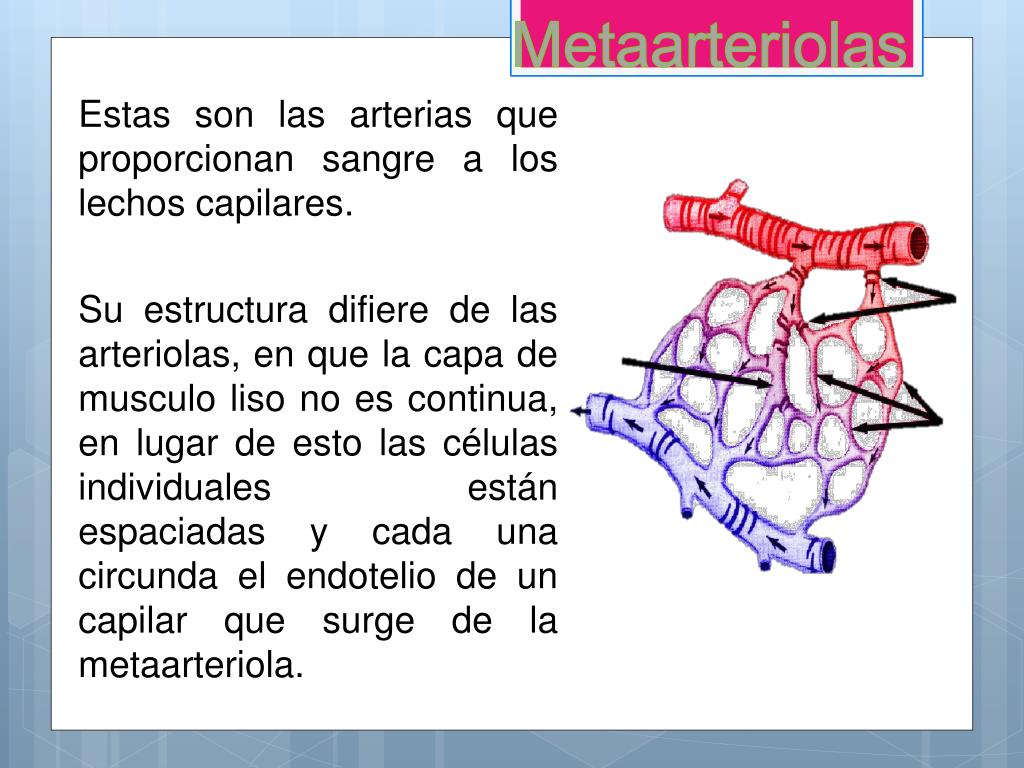 Metaarteriolas

Estas son las arterias que proporcionan sangre a los lechos capilares.

Su estructura difiere de las arteriolas, en que la capa de musculo liso no es continua, en lugar de esto las células individuales están espaciadas y cada una circunda el endotelio de un capilar que surge de la metaarteriola.